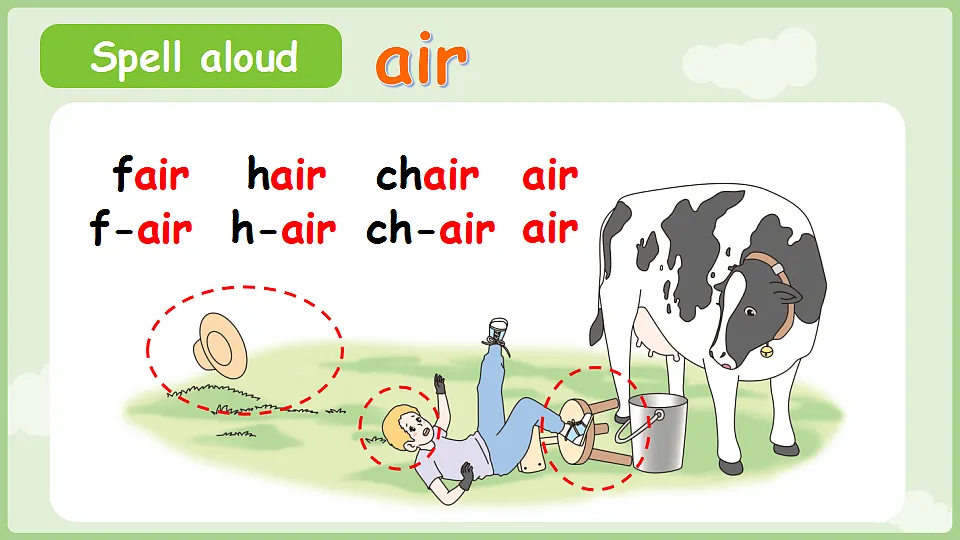 Spell aloud air

fair hair chair air
f-air h-air ch-air air